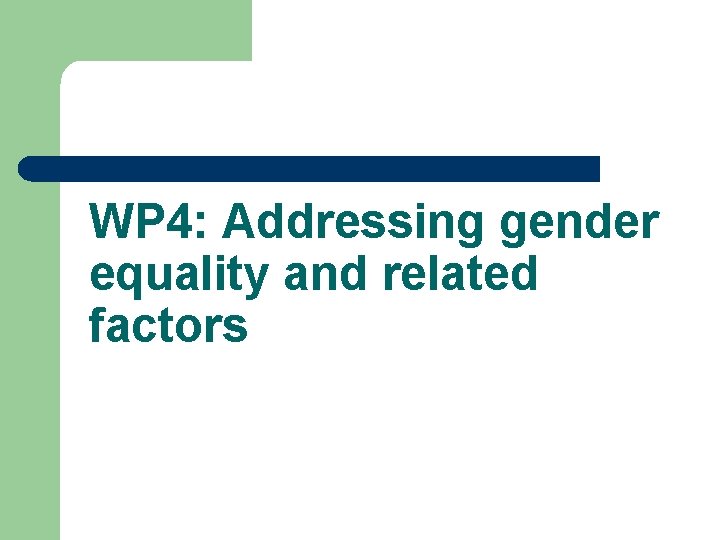 WP4: Addressing gender equality and related factors